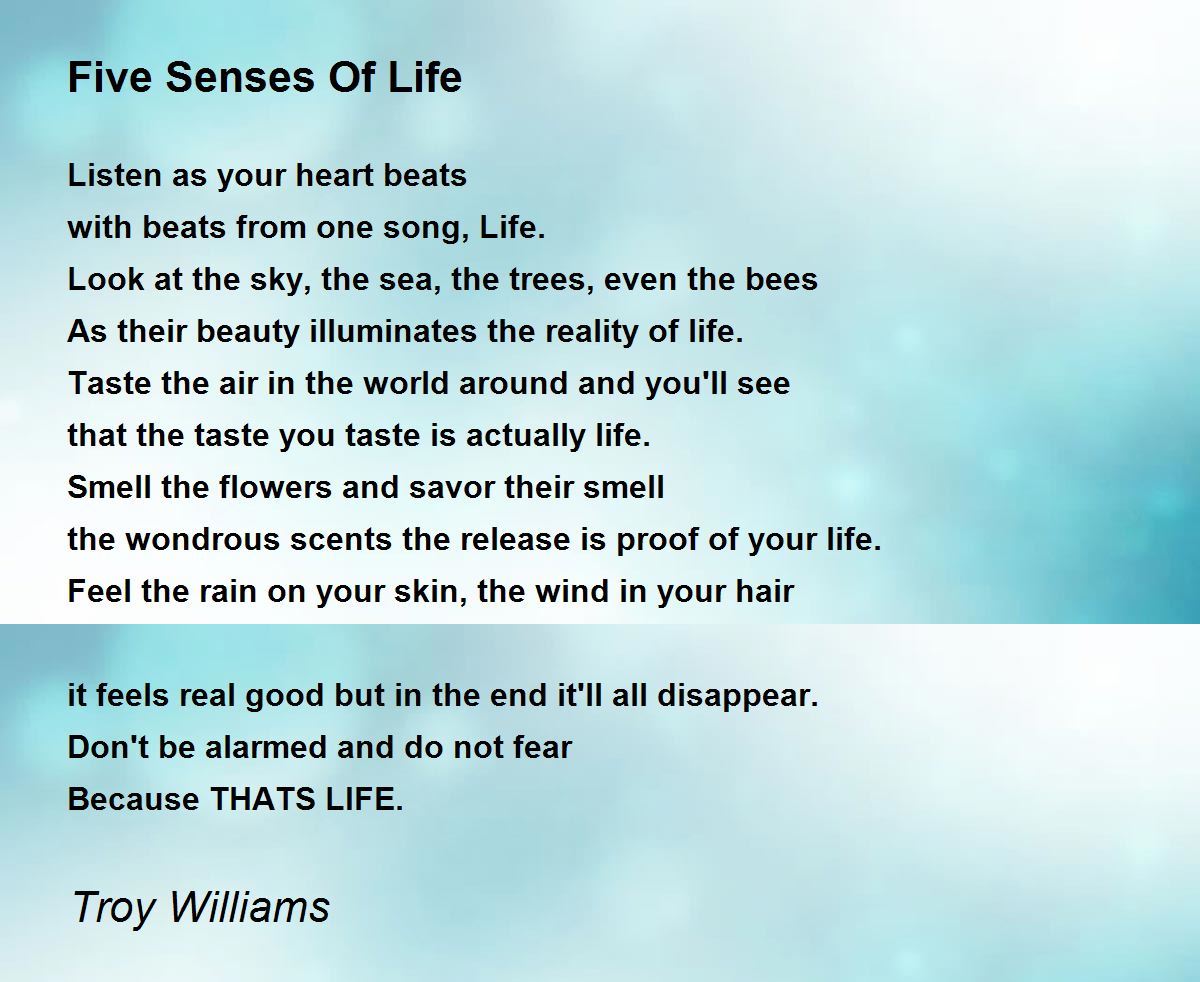 Five Senses Of Life

Listen as your heart beats
with beats from one song, Life.
Look at the sky, the sea, the trees, even the bees
As their beauty illuminates the reality of life.
Taste the air in the world around and you'll see
that the taste you taste is actually life.
Smell the flowers and savor their smell
the wondrous scents the release is proof of your life.
Feel the rain on your skin, the wind in your hair

it feels real good but in the end it'll all disappear.
Don't be alarmed and do not fear
Because THATS LIFE.

Troy Williams